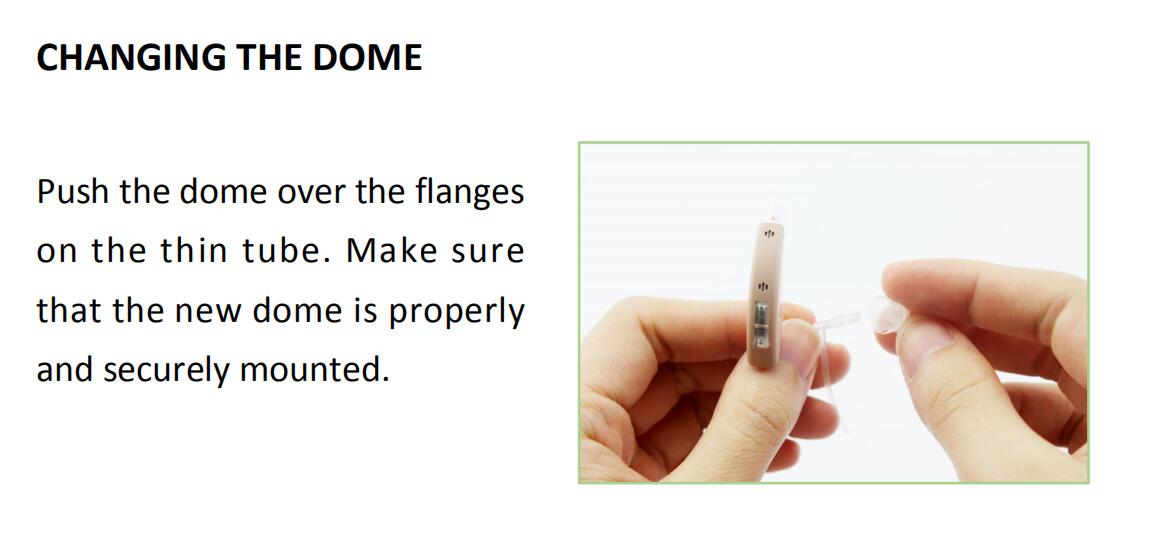 CHANGING THE DOME

Push the dome over the flanges on the thin tube. Make sure that the new dome is properly and securely mounted.